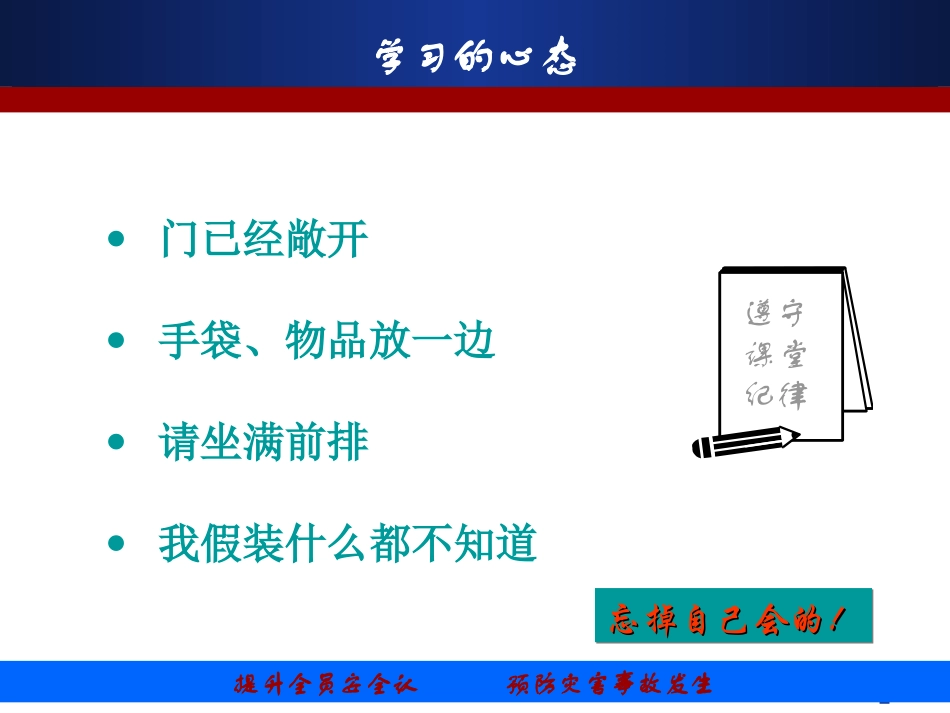 学习的心态

- 门已经敞开
- 手袋、物品放一边
- 请坐满前排
- 我假装什么都不知道

遵守课堂纪律

忘掉自己会的！

提升全员安全认　　预防灾害事故发生